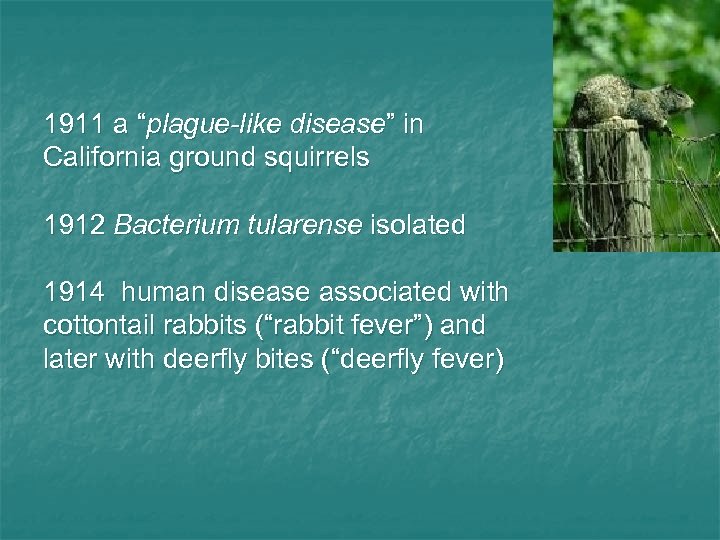 1911 a “plague-like disease” in California ground squirrels

1912 Bacterium tularense isolated

1914 human disease associated with cottontail rabbits (“rabbit fever”) and later with deerfly bites (“deerfly fever)